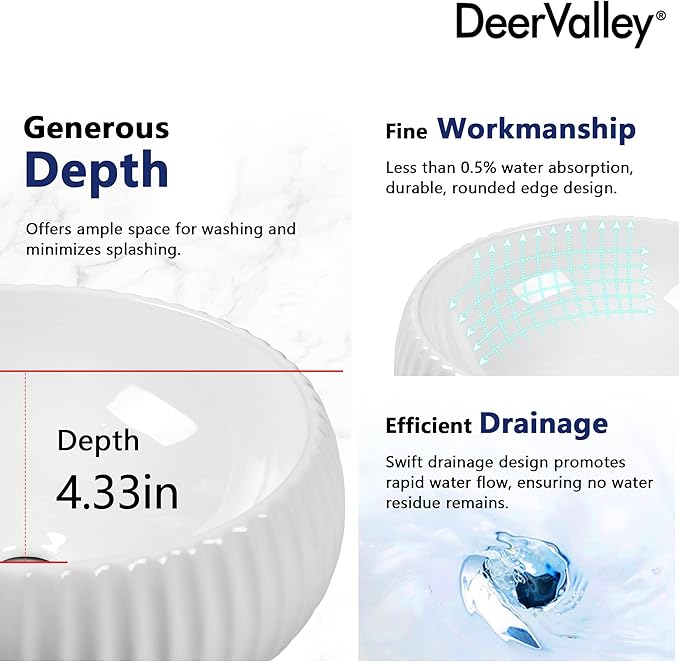 DeerValley®

Generous Depth

Offers ample space for washing and minimizes splashing.

Depth 4.33in

Fine Workmanship

Less than 0.5% water absorption, durable, rounded edge design.

Efficient Drainage

Swift drainage design promotes rapid water flow, ensuring no water residue remains.